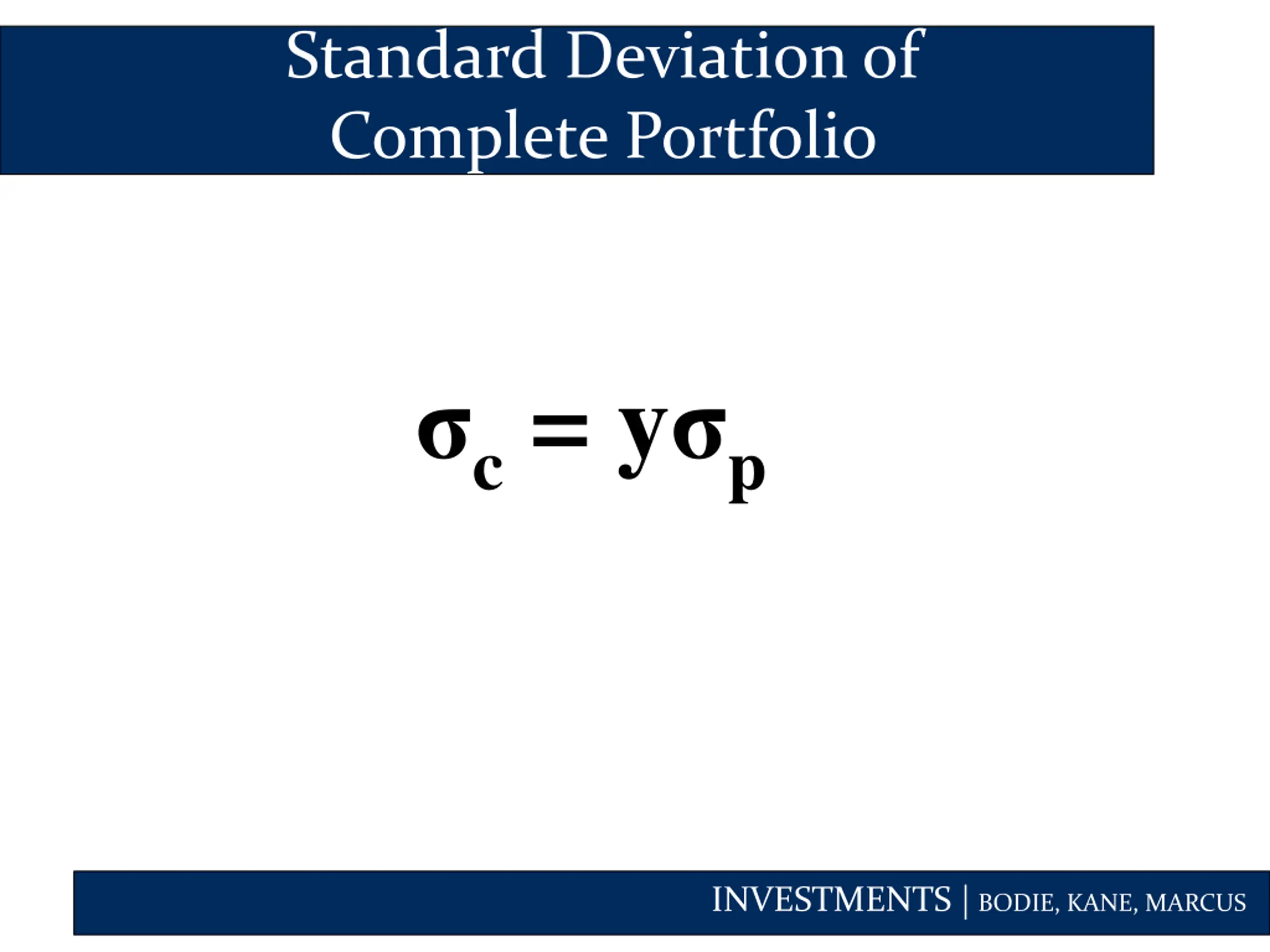 Standard Deviation of Complete Portfolio

$\sigma_c = y\sigma_p$

INVESTMENTS | BODIE, KANE, MARCUS